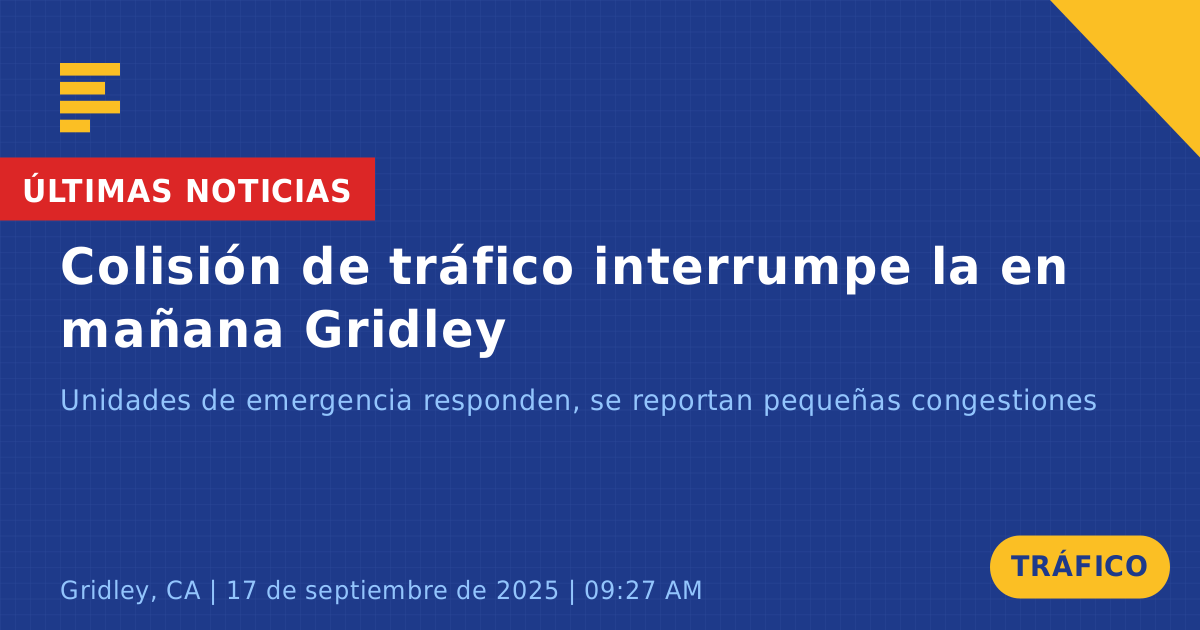 ÚLTIMAS NOTICIAS

Colisión de tráfico interrumpe la en mañana Gridley

Unidades de emergencia responden, se reportan pequeñas congestiones

Gridley, CA | 17 de septiembre de 2025 | 09:27 AM

TRÁFICO